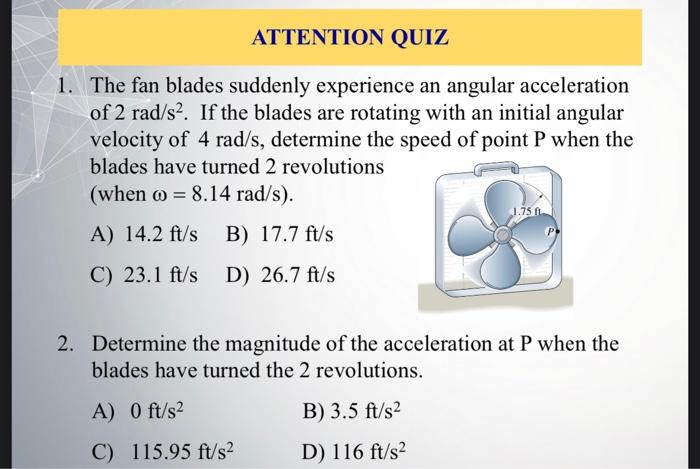 ATTENTION QUIZ

1. The fan blades suddenly experience an angular acceleration of 2 rad/s$^2$. If the blades are rotating with an initial angular velocity of 4 rad/s, determine the speed of point P when the blades have turned 2 revolutions (when $\omega = 8.14$ rad/s).

A) 14.2 ft/s B) 17.7 ft/s

C) 23.1 ft/s D) 26.7 ft/s

1.75 ft

P

2. Determine the magnitude of the acceleration at P when the blades have turned the 2 revolutions.

A) 0 ft/s$^2$ B) 3.5 ft/s$^2$

C) 115.95 ft/s$^2$ D) 116 ft/s$^2$